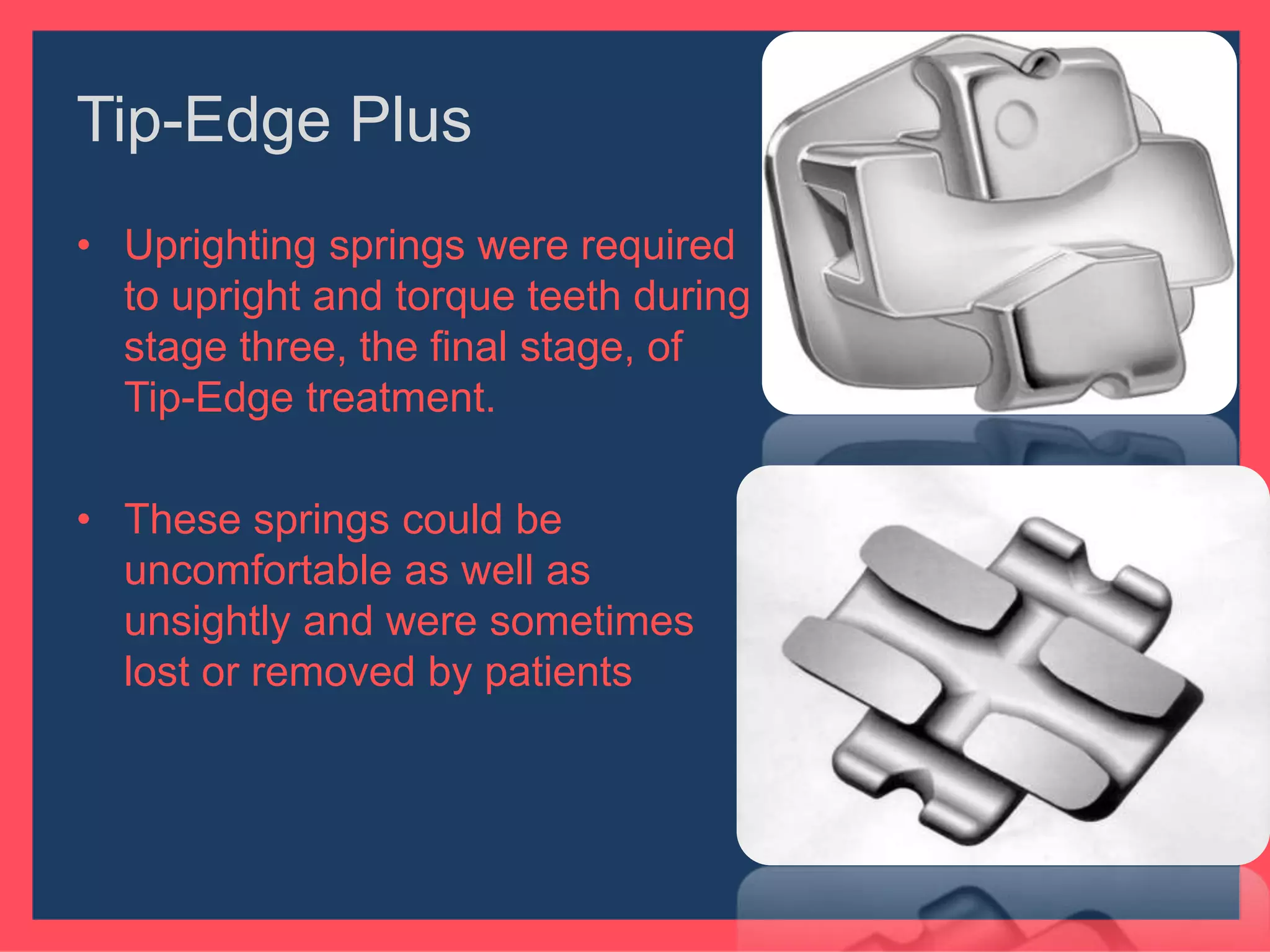 Tip-Edge Plus

• Uprighting springs were required to upright and torque teeth during stage three, the final stage, of Tip-Edge treatment.

• These springs could be uncomfortable as well as unsightly and were sometimes lost or removed by patients